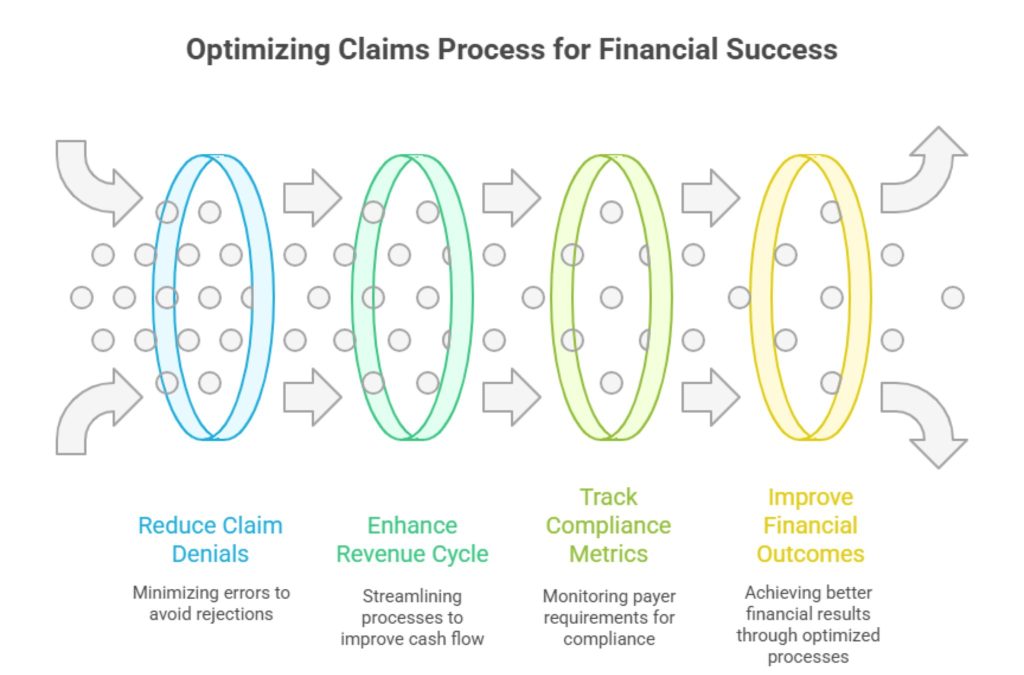 Optimizing Claims Process for Financial Success

Reduce Claim Denials

Minimizing errors to avoid rejections

Enhance Revenue Cycle

Streamlining processes to improve cash flow

Track Compliance Metrics

Monitoring payer requirements for compliance

Improve Financial Outcomes

Achieving better financial results through optimized processes